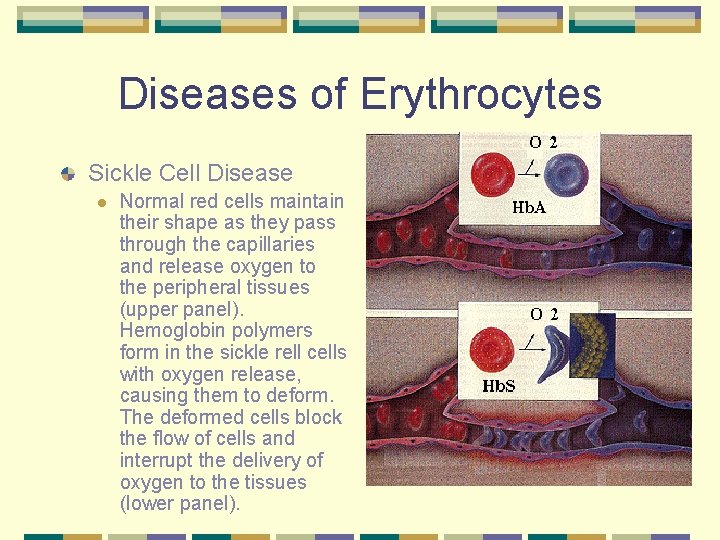 Diseases of Erythrocytes

Sickle Cell Disease

Normal red cells maintain their shape as they pass through the capillaries and release oxygen to the peripheral tissues (upper panel). Hemoglobin polymers form in the sickle rell cells with oxygen release, causing them to deform. The deformed cells block the flow of cells and interrupt the delivery of oxygen to the tissues (lower panel).

O 2

HbA

O 2

HbS